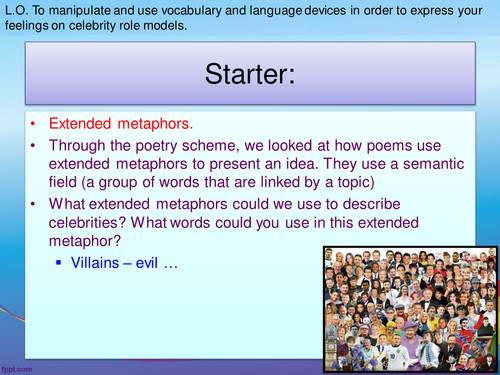 L.O. To manipulate and use vocabulary and language devices in order to express your feelings on celebrity role models.

Starter:

• Extended metaphors.
• Through the poetry scheme, we looked at how poems use extended metaphors to present an idea. They use a semantic field (a group of words that are linked by a topic)
• What extended metaphors could we use to describe celebrities? What words could you use in this extended metaphor?
  ▪ Villains – evil …

fppt.com